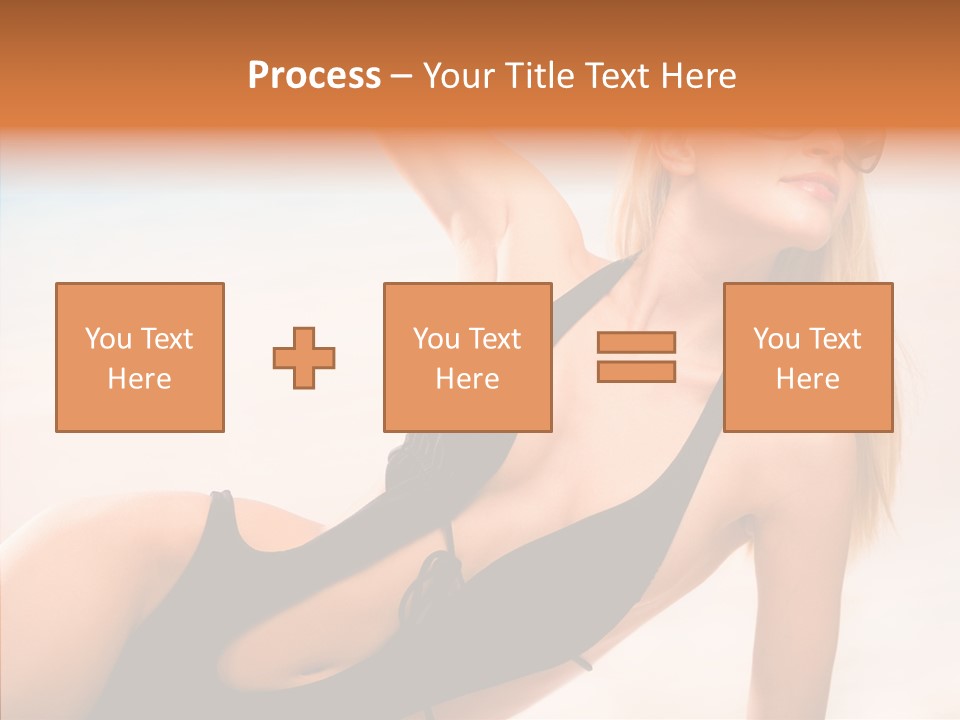 Process – Your Title Text Here

You Text Here

You Text Here

You Text Here